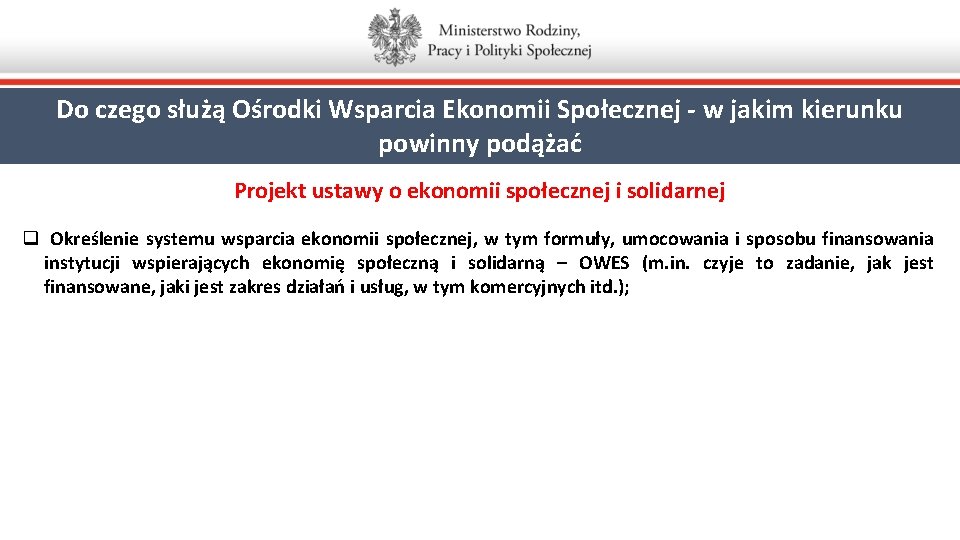 Ministerstwo Rodziny, Pracy i Polityki Społecznej

Do czego służą Ośrodki Wsparcia Ekonomii Społecznej - w jakim kierunku powinny podążać

Projekt ustawy o ekonomii społecznej i solidarnej

❑ Określenie systemu wsparcia ekonomii społecznej, w tym formuły, umocowania i sposobu finansowania instytucji wspierających ekonomię społeczną i solidarną – OWES (m.in. czyje to zadanie, jak jest finansowane, jaki jest zakres działań i usług, w tym komercyjnych itd.);